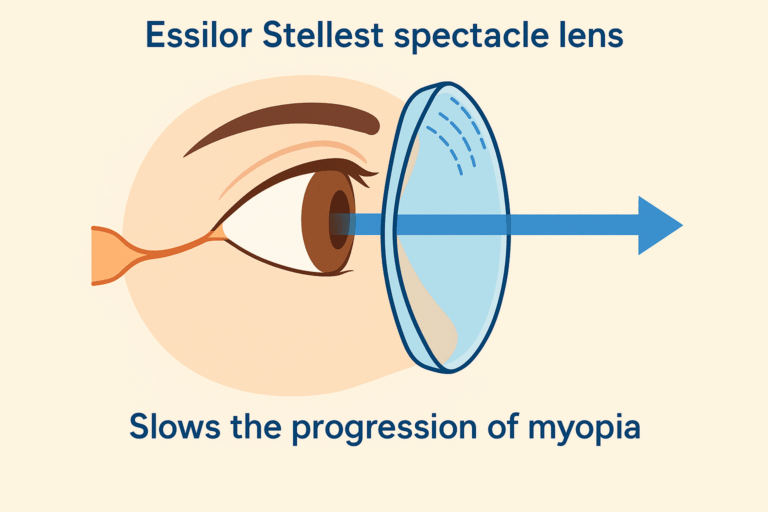 Essilor Stellest spectacle lens

Slows the progression of myopia